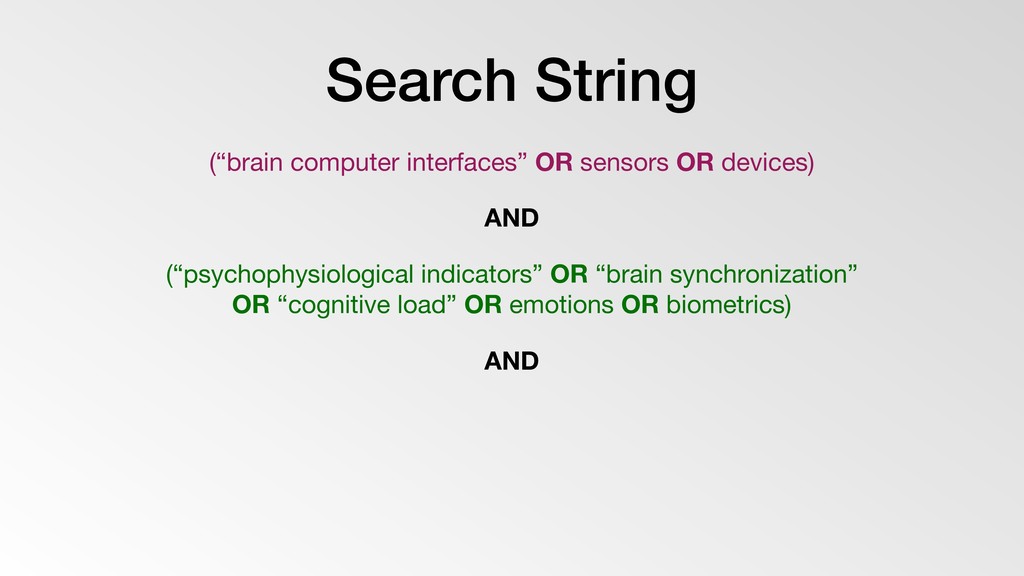 Search String

(“brain computer interfaces” OR sensors OR devices)

AND

(“psychophysiological indicators” OR “brain synchronization” OR “cognitive load” OR emotions OR biometrics)

AND